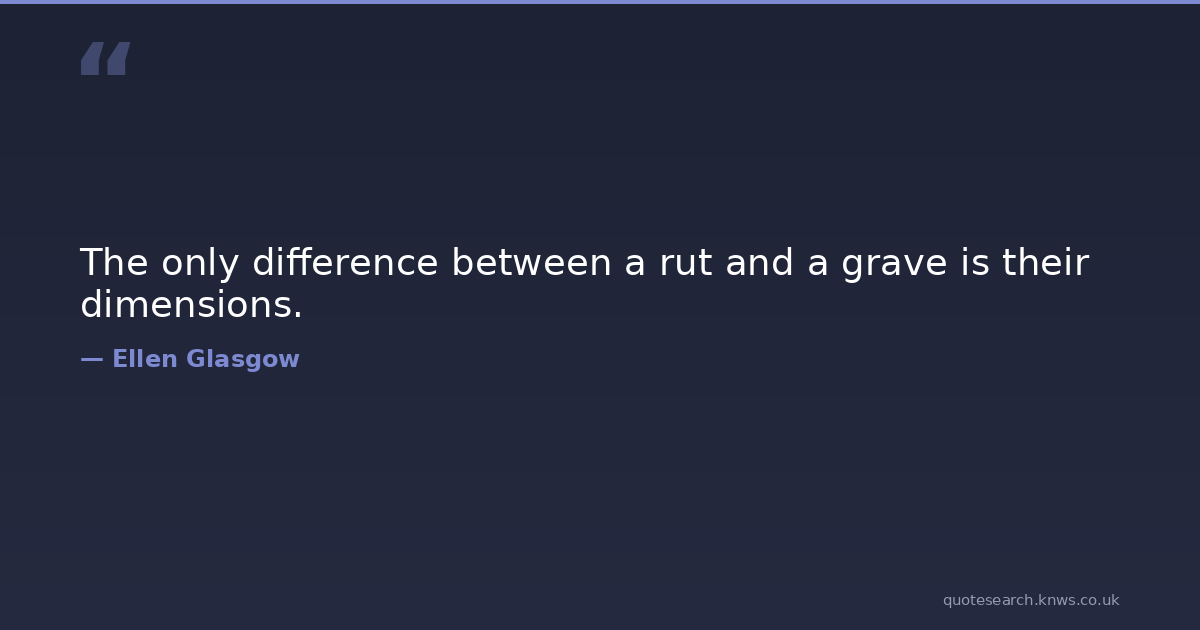 “

The only difference between a rut and a grave is their dimensions.

— Ellen Glasgow

quotesearch.knws.co.uk